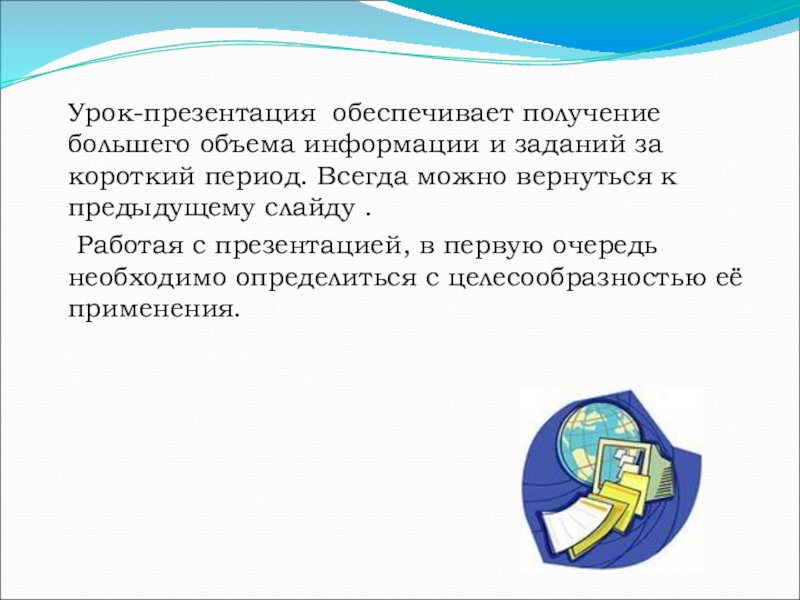 Урок-презентация обеспечивает получение большего объема информации и заданий за короткий период. Всегда можно вернуться к предыдущему слайду .

Работая с презентацией, в первую очередь необходимо определиться с целесообразностью её применения.